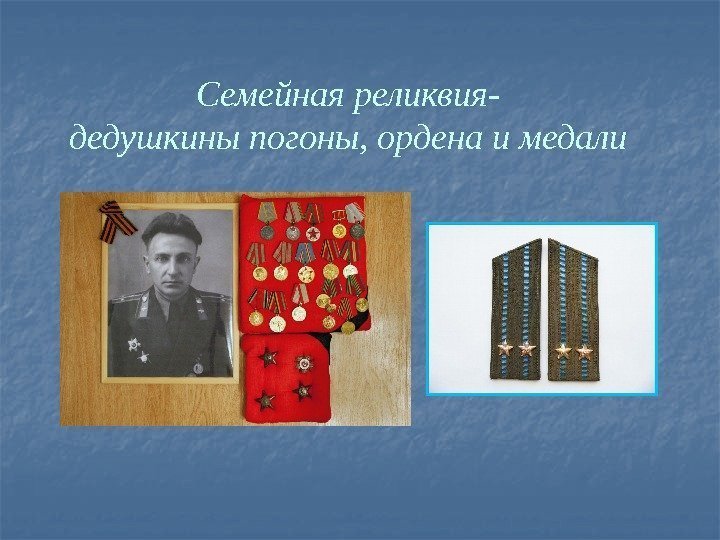 Семейная реликвия-
дедушкины погоны, ордена и медали